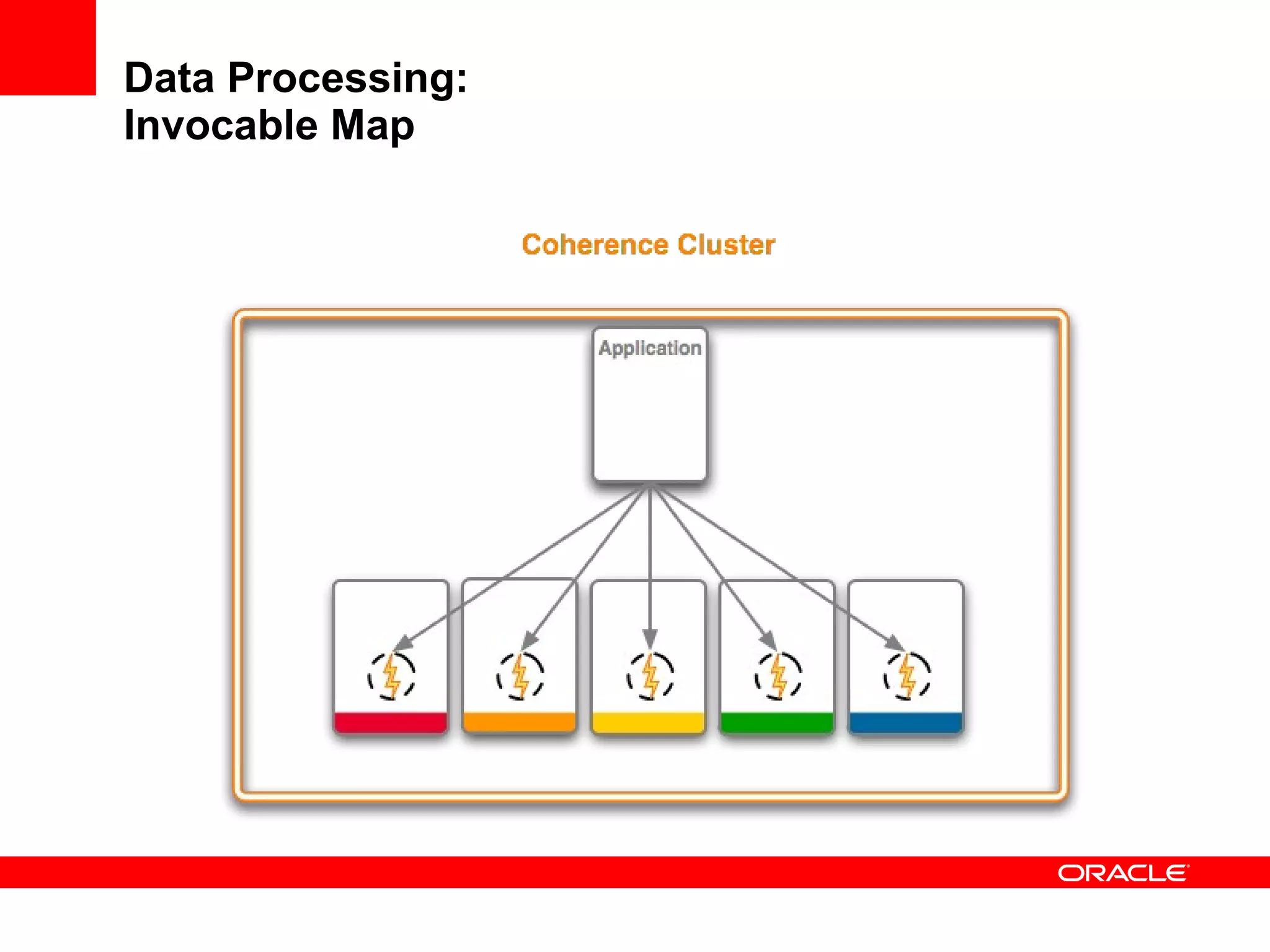 Data Processing:
Invocable Map

Coherence Cluster

Application

ORACLE